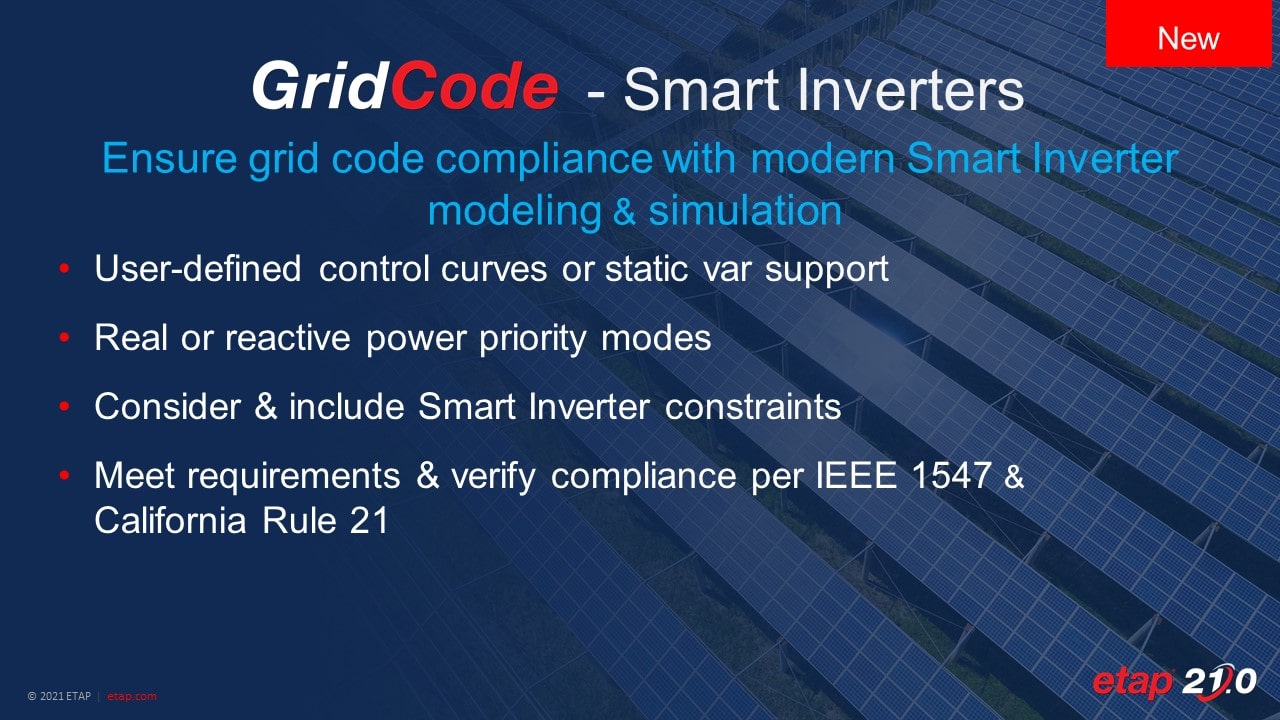 New

GridCode - Smart Inverters

Ensure grid code compliance with modern Smart Inverter modeling & simulation

• User-defined control curves or static var support

• Real or reactive power priority modes

• Consider & include Smart Inverter constraints

• Meet requirements & verify compliance per IEEE 1547 & California Rule 21

© 2021 ETAP | etap.com

etap 21.0